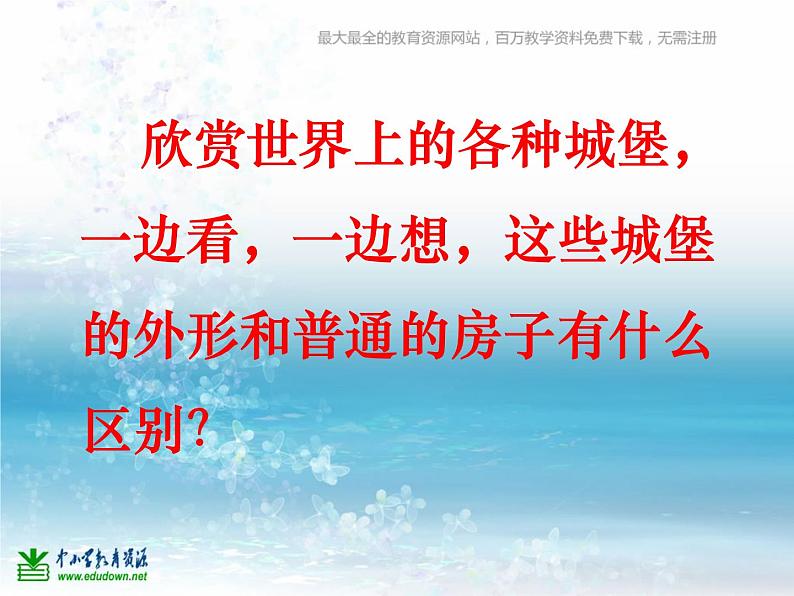 最大最全的教育资源网站，百万教学资料免费下载，无需注册

欣赏世界上的各种城堡，一边看，一边想，这些城堡的外形和普通的房子有什么区别?

中小学教育资源
www.edudown.net